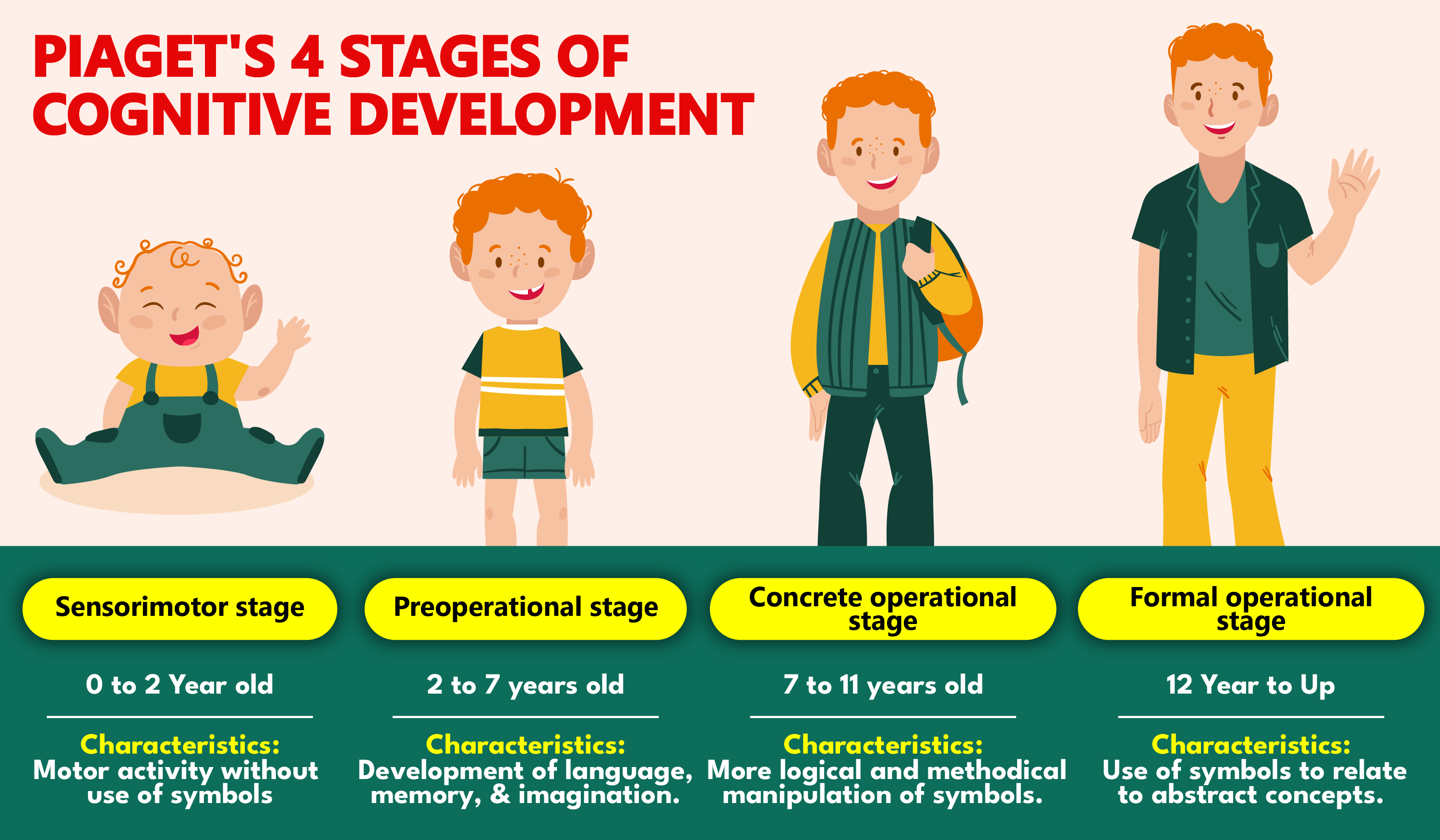 PIAGET'S 4 STAGES OF COGNITIVE DEVELOPMENT

Sensorimotor stage

0 to 2 Year old

Characteristics:
Motor activity without use of symbols

Preoperational stage

2 to 7 years old

Characteristics:
Development of language, memory, & imagination.

Concrete operational stage

7 to 11 years old

Characteristics:
More logical and methodical manipulation of symbols.

Formal operational stage

12 Year to Up

Characteristics:
Use of symbols to relate to abstract concepts.